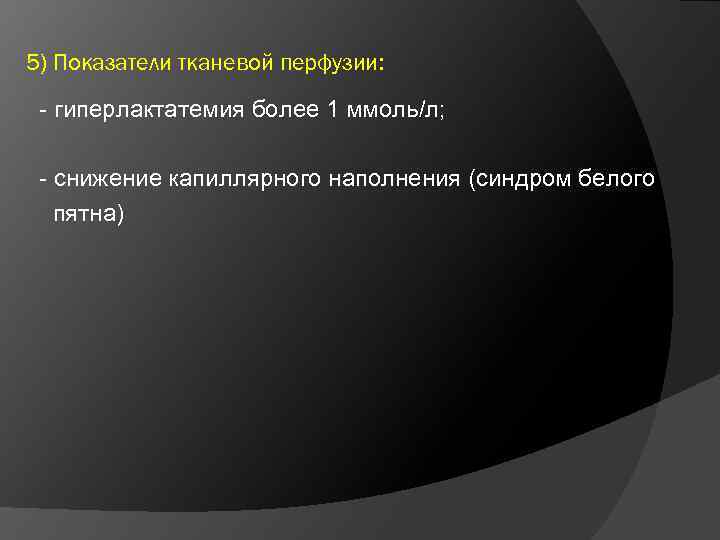 5) Показатели тканевой перфузии:

- гиперлактатемия более 1 ммоль/л;

- снижение капиллярного наполнения (синдром белого пятна)